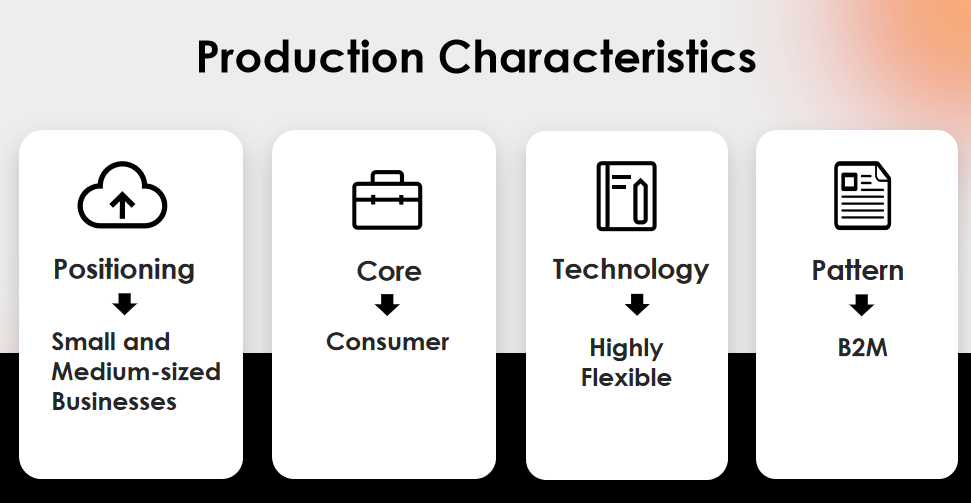 Production Characteristics

Positioning
Small and Medium-sized Businesses

Core
Consumer

Technology
Highly Flexible

Pattern
B2M